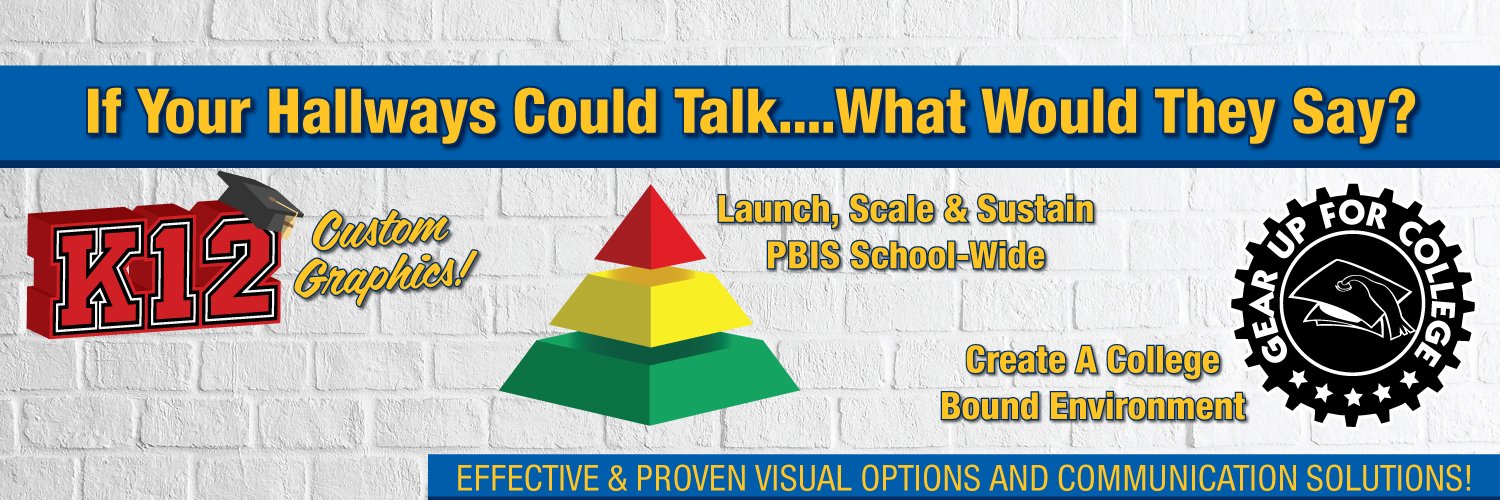 If Your Hallways Could Talk....What Would They Say?

K12

Custom Graphics!

Launch, Scale & Sustain PBIS School-Wide

Create A College Bound Environment

GEAR UP FOR COLLEGE

EFFECTIVE & PROVEN VISUAL OPTIONS AND COMMUNICATION SOLUTIONS!